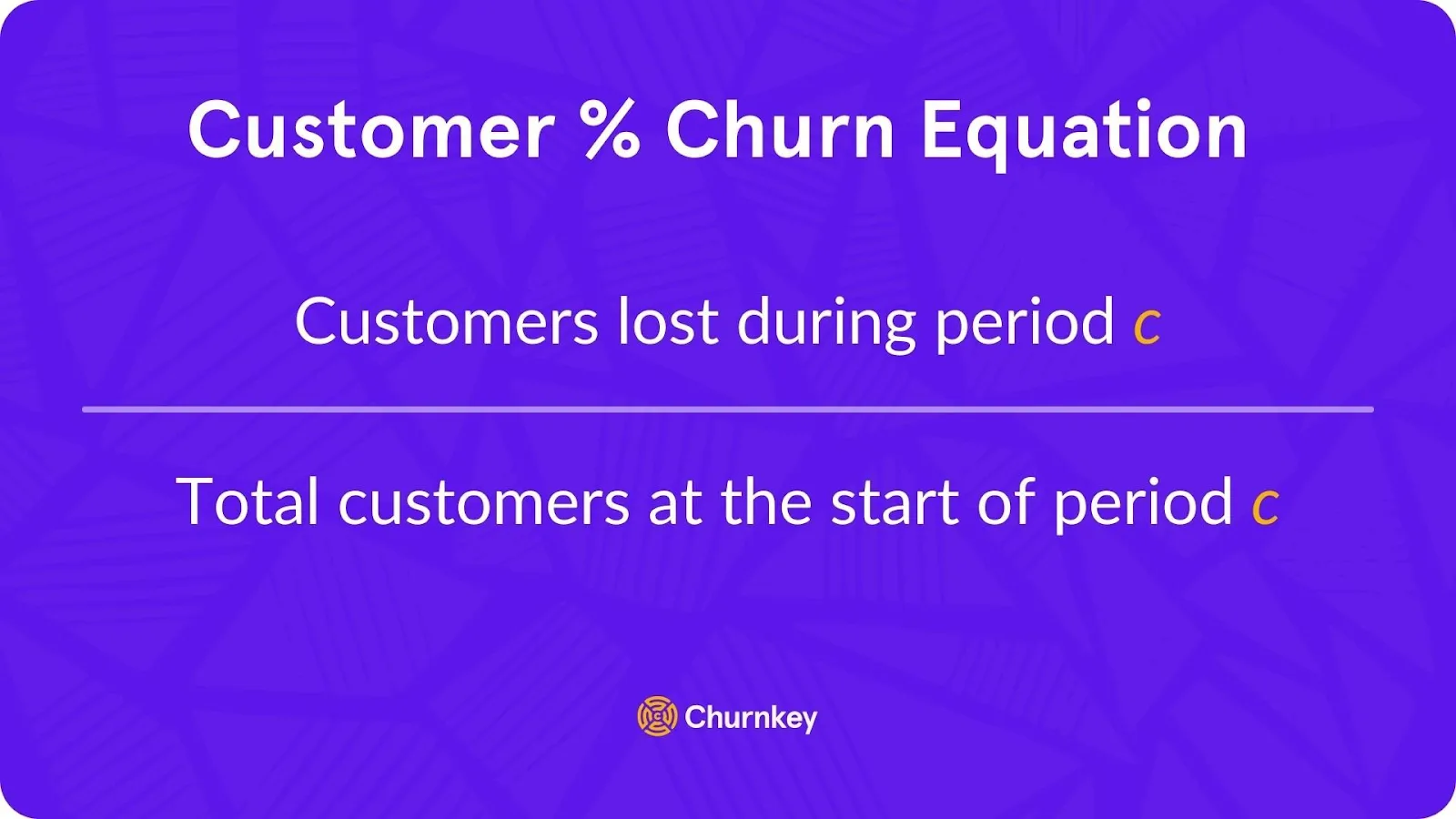 Customer % Churn Equation

$\frac{\text{Customers lost during period } c}{\text{Total customers at the start of period } c}$

Churnkey